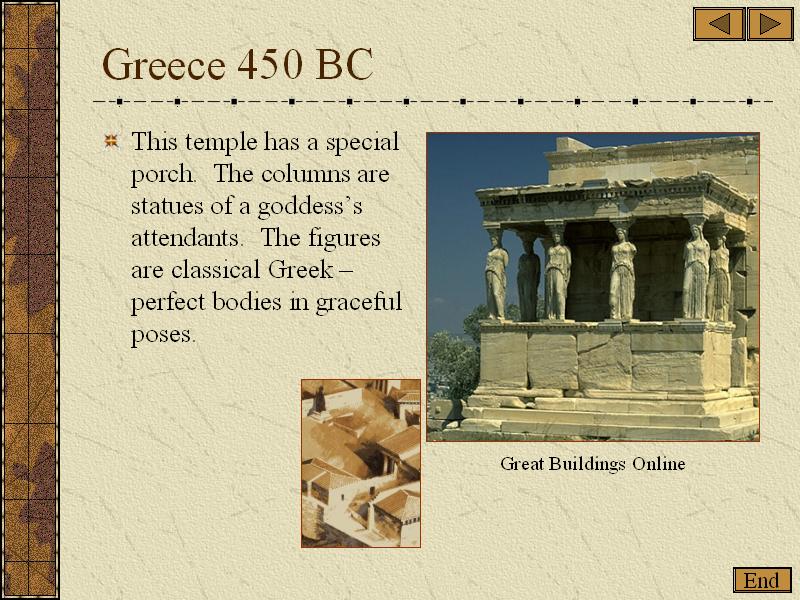 Greece 450 BC

This temple has a special porch. The columns are statues of a goddess's attendants. The figures are classical Greek – perfect bodies in graceful poses.

Great Buildings Online

End